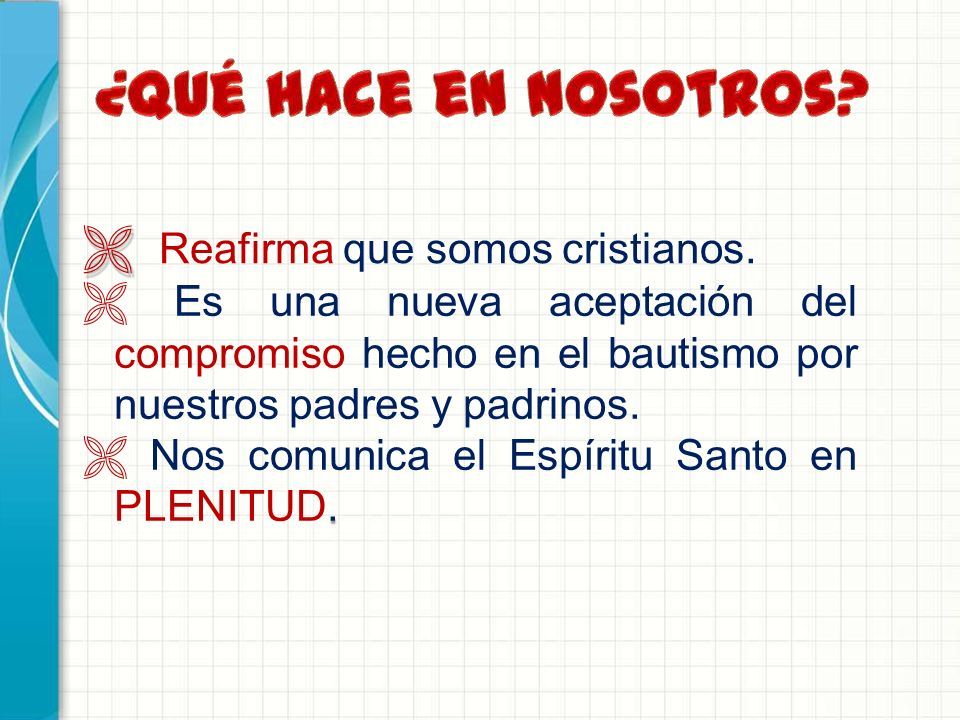 ¿QUÉ HACE EN NOSOTROS?

Reafirma que somos cristianos.

Es una nueva aceptación del compromiso hecho en el bautismo por nuestros padres y padrinos.

Nos comunica el Espíritu Santo en PLENITUD.